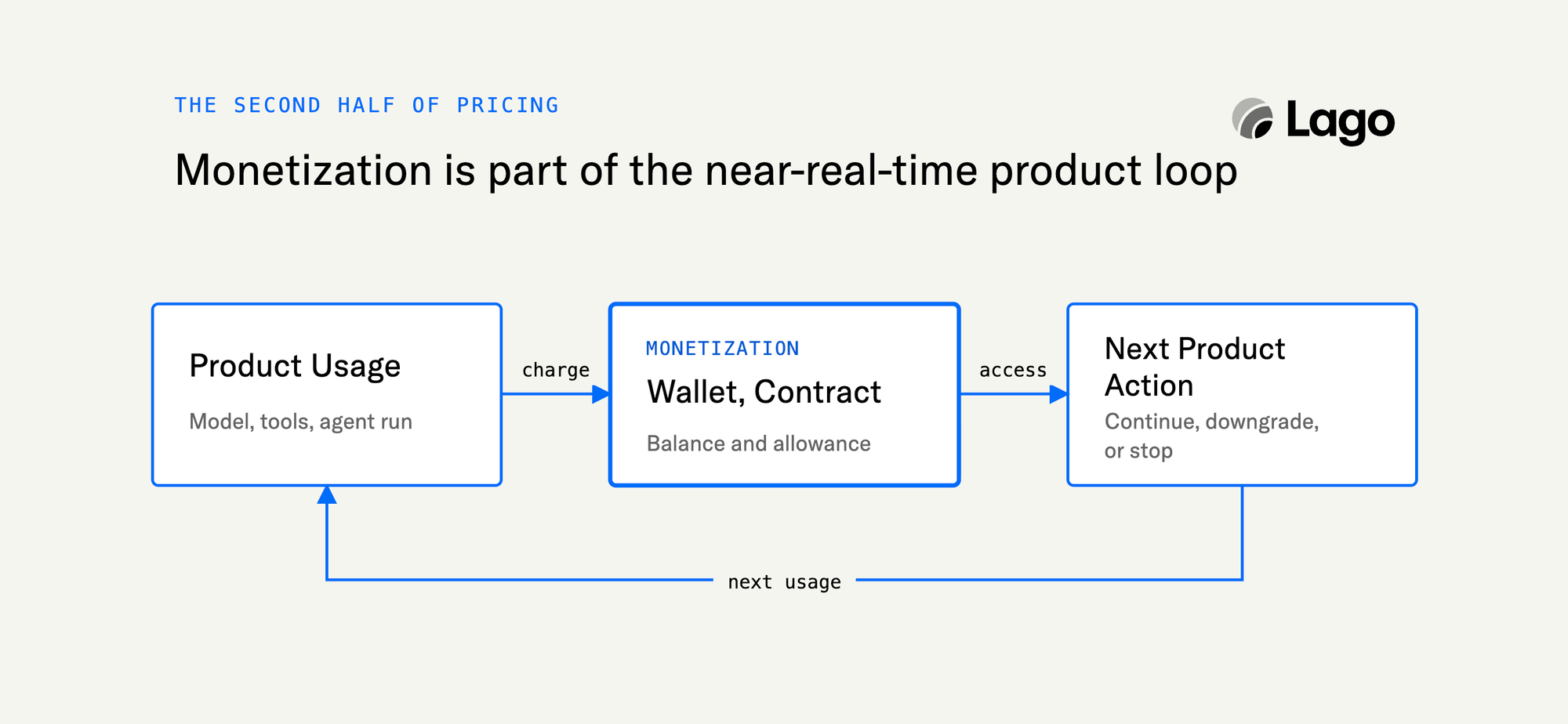 THE SECOND HALF OF PRICING

Lago

Monetization is part of the near-real-time product loop

Product Usage

Model, tools, agent run

charge

MONETIZATION

Wallet, Contract

Balance and allowance

access

Next Product Action

Continue, downgrade, or stop

next usage